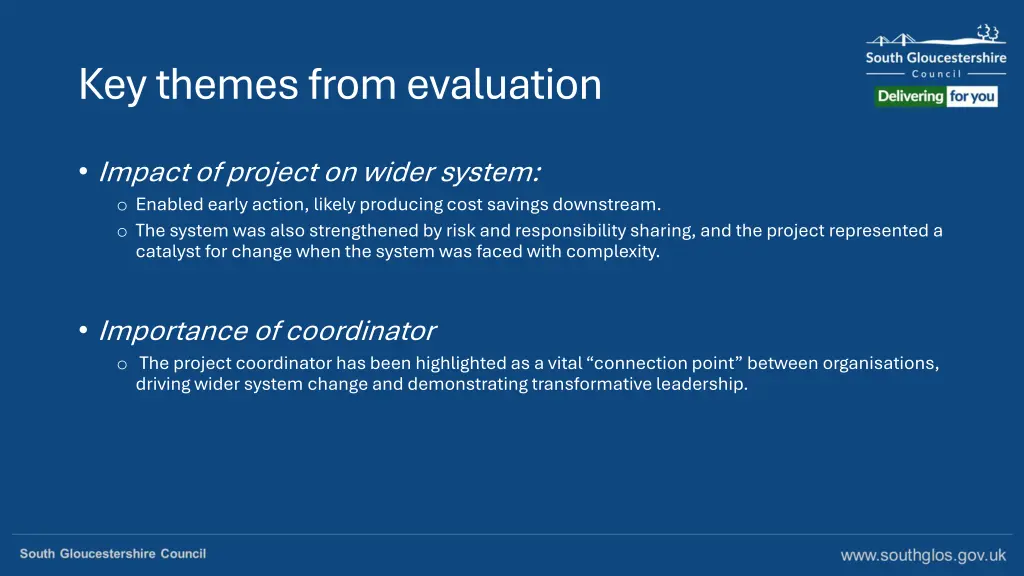 South Gloucestershire
Council
Delivering for you

Key themes from evaluation

• Impact of project on wider system:
o Enabled early action, likely producing cost savings downstream.
o The system was also strengthened by risk and responsibility sharing, and the project represented a catalyst for change when the system was faced with complexity.

• Importance of coordinator
o The project coordinator has been highlighted as a vital “connection point” between organisations, driving wider system change and demonstrating transformative leadership.

South Gloucestershire Council

www.southglos.gov.uk